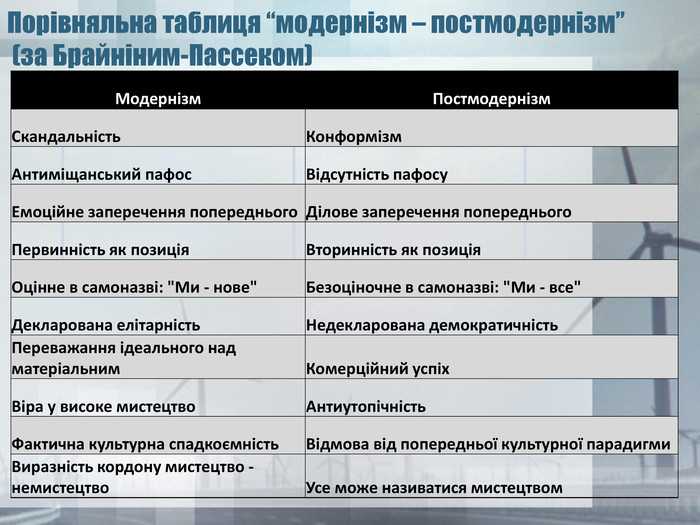 Порівняльна таблиця “модернізм – постмодернізм” (за Брайніним-Пассеком)

| Модернізм | Постмодернізм |
|---|---|
| Скандальність | Конформізм |
| Антиміщанський пафос | Відсутність пафосу |
| Емоційне заперечення попереднього | Ділове заперечення попереднього |
| Первинність як позиція | Вторинність як позиція |
| Оцінне в самоназві: "Ми - нове" | Безоціночне в самоназві: "Ми - все" |
| Декларована елітарність | Недекларована демократичність |
| Переважання ідеального над матеріальним | Комерційний успіх |
| Віра у високе мистецтво | Антиутопічність |
| Фактична культурна спадкоємність | Відмова від попередньої культурної парадигми |
| Виразність кордону мистецтво - немистецтво | Усе може називатися мистецтвом |